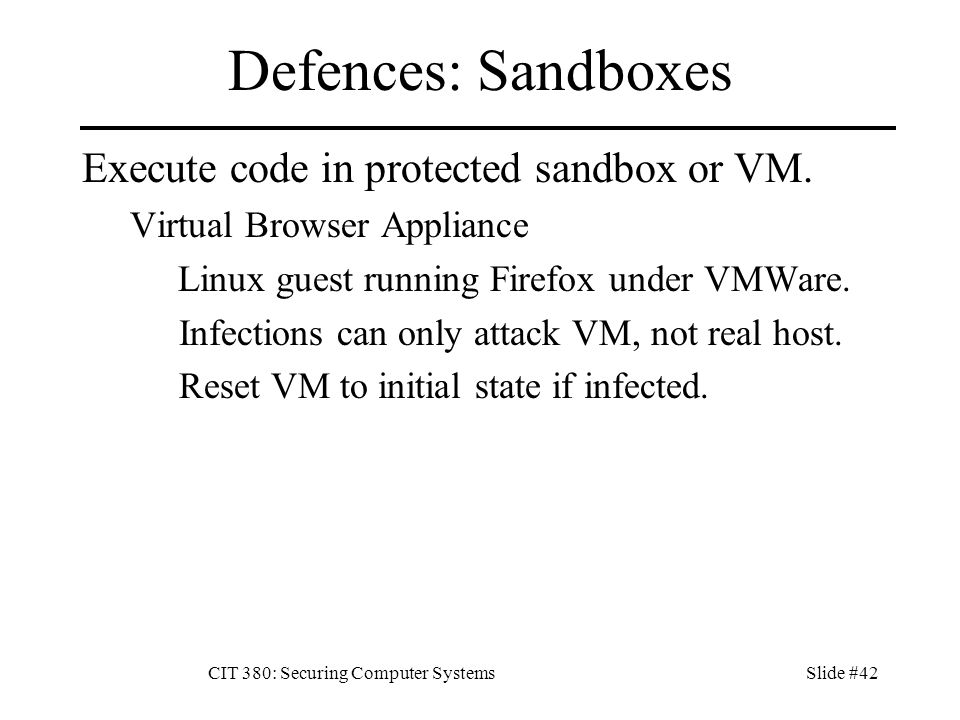 Defences: Sandboxes

Execute code in protected sandbox or VM.

Virtual Browser Appliance

Linux guest running Firefox under VMWare.

Infections can only attack VM, not real host.

Reset VM to initial state if infected.

CIT 380: Securing Computer Systems

Slide #42